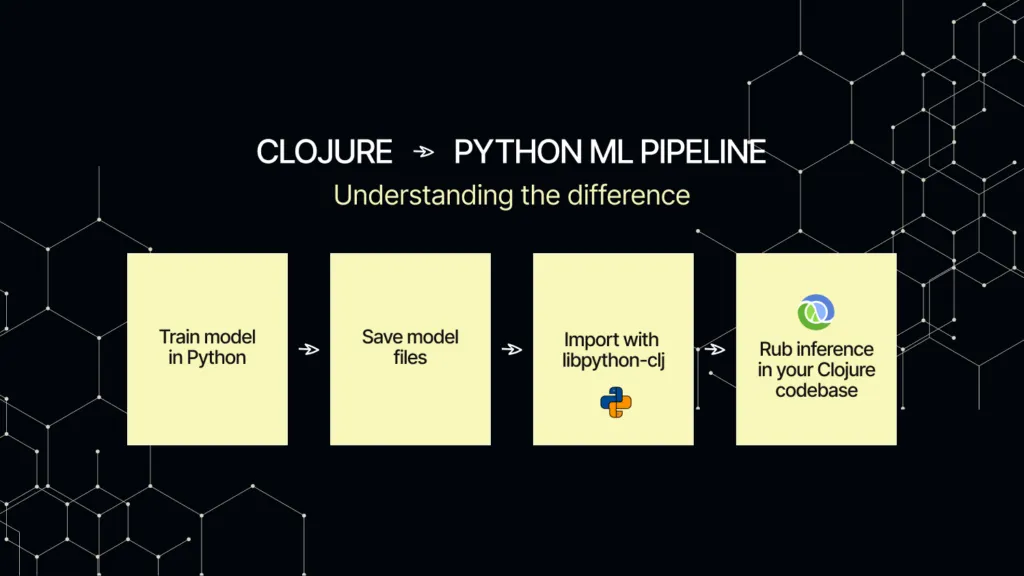 CLOJURE → PYTHON ML PIPELINE
Understanding the difference

Train model in Python

Save model files

Import with libpython-clj

Rub inference in your Clojure codebase